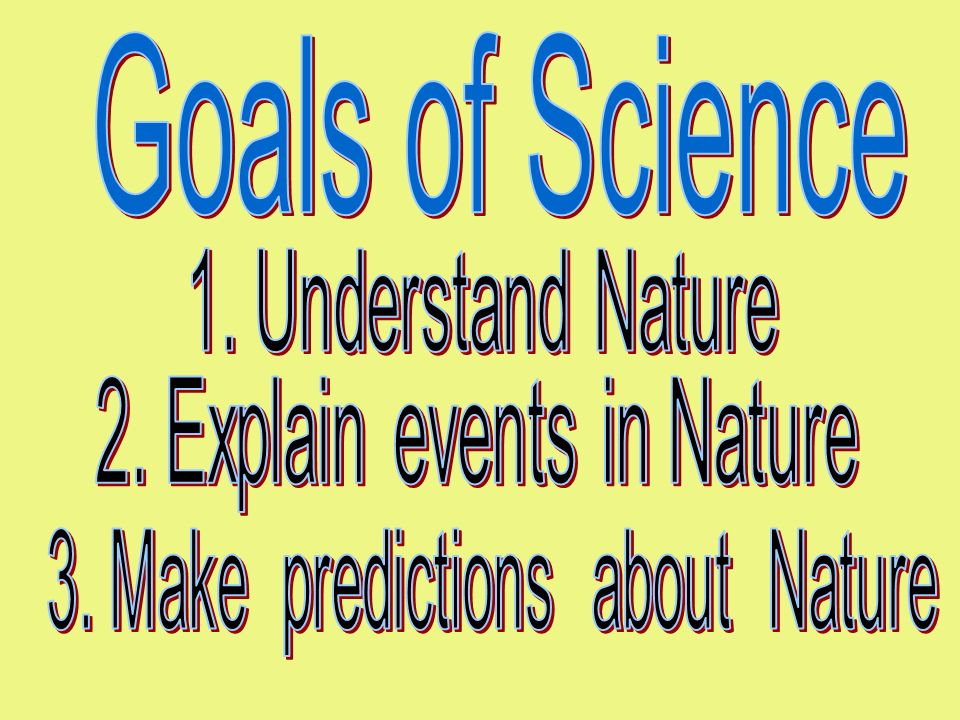 Goals of Science

1. Understand Nature
2. Explain events in Nature
3. Make predictions about Nature